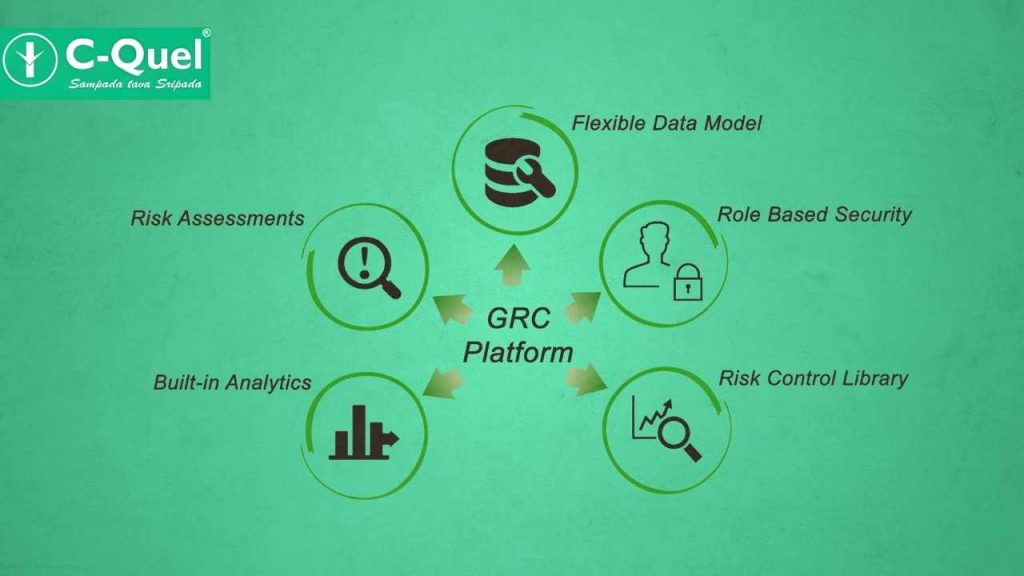 C-Quel®
Sampada tava Sripada

Flexible Data Model

Risk Assessments

Role Based Security

GRC Platform

Built-in Analytics

Risk Control Library